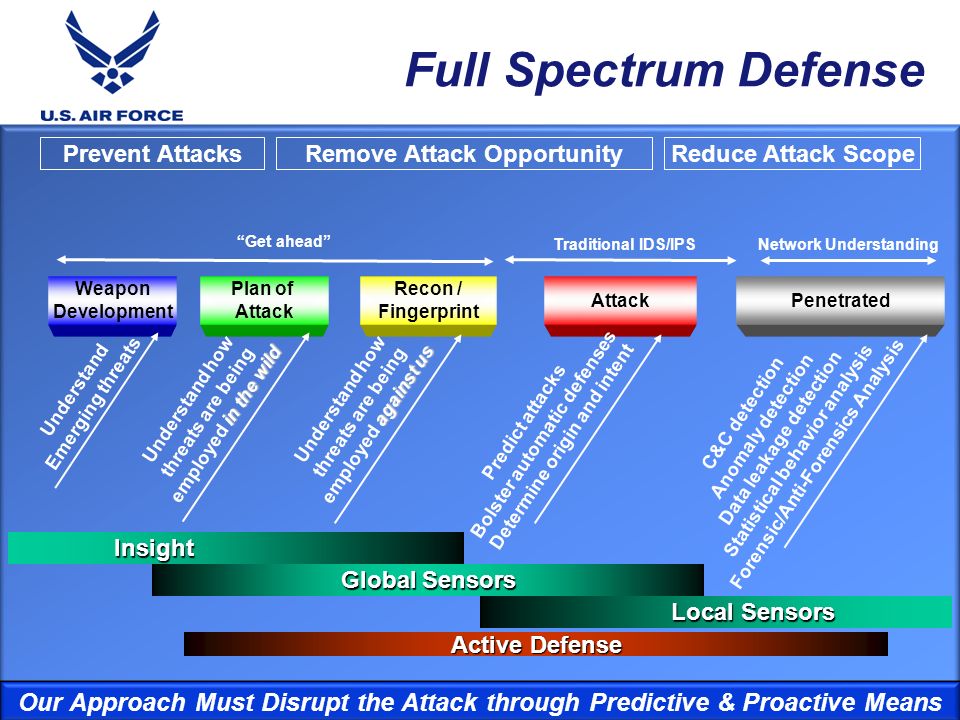 U.S. AIR FORCE

Full Spectrum Defense

Prevent Attacks

Remove Attack Opportunity

Reduce Attack Scope

"Get ahead"

Traditional IDS/IPS

Network Understanding

Weapon Development

Plan of Attack

Recon / Fingerprint

Attack

Penetrated

Understand Emerging threats

Understand how threats are being employed in the wild

Understand how threats are being employed against us

Predict attacks
Bolster automatic defenses
Determine origin and intent

C&C detection
Anomaly detection
Data leakage detection
Statistical behavior analysis
Forensic/Anti-Forensics Analysis

Insight

Global Sensors

Local Sensors

Active Defense

Our Approach Must Disrupt the Attack through Predictive & Proactive Means